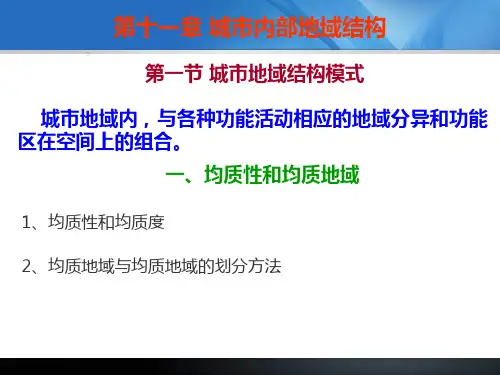 第十一章 城市内部地域结构

第一节 城市地域结构模式

城市地域内，与各种功能活动相应的地域分异和功能区在空间上的组合。

一、均质性和均质地域

1、均质性和均质度

2、均质地域与均质地域的划分方法